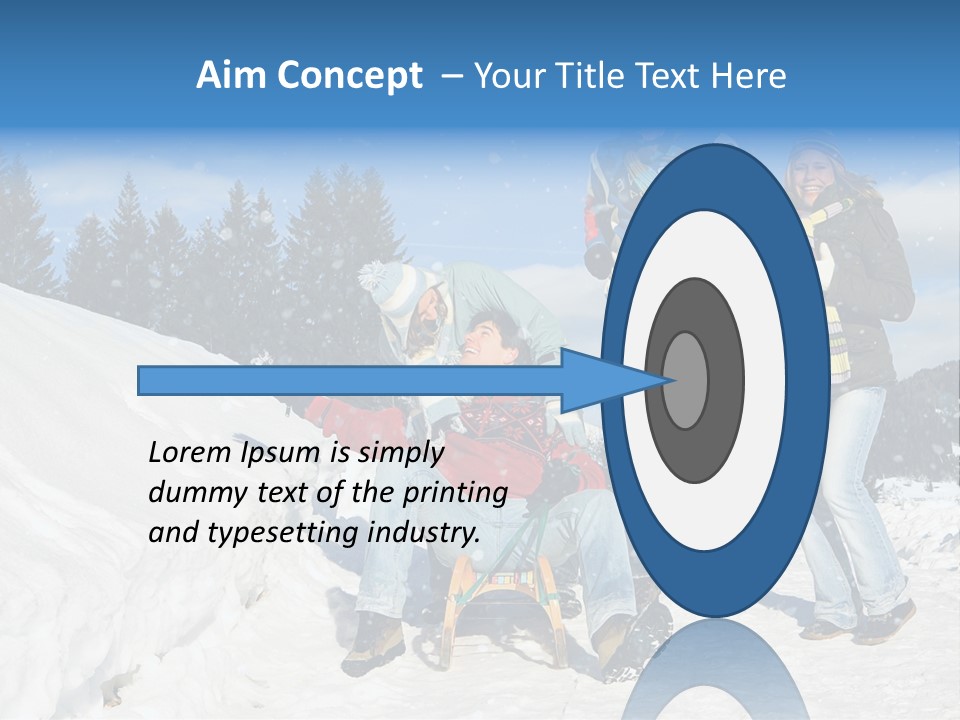 Aim Concept – Your Title Text Here

Lorem Ipsum is simply dummy text of the printing and typesetting industry.